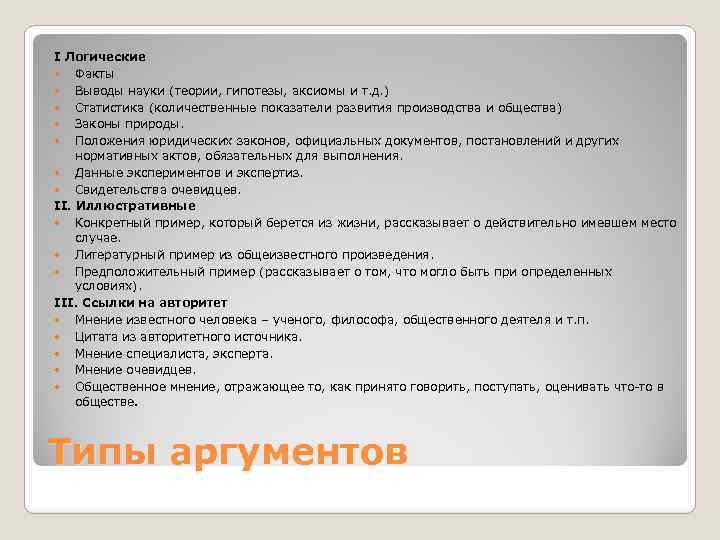 I Логические
Факты
Выводы науки (теории, гипотезы, аксиомы и т.д.)
Статистика (количественные показатели развития производства и общества)
Законы природы.
Положения юридических законов, официальных документов, постановлений и других нормативных актов, обязательных для выполнения.
Данные экспериментов и экспертиз.
Свидетельства очевидцев.
II. Иллюстративные
Конкретный пример, который берется из жизни, рассказывает о действительно имевшем место случае.
Литературный пример из общеизвестного произведения.
Предположительный пример (рассказывает о том, что могло быть при определенных условиях).
III. Ссылки на авторитет
Мнение известного человека – ученого, философа, общественного деятеля и т.п.
Цитата из авторитетного источника.
Мнение специалиста, эксперта.
Мнение очевидцев.
Общественное мнение, отражающее то, как принято говорить, поступать, оценивать что-то в обществе.

Типы аргументов